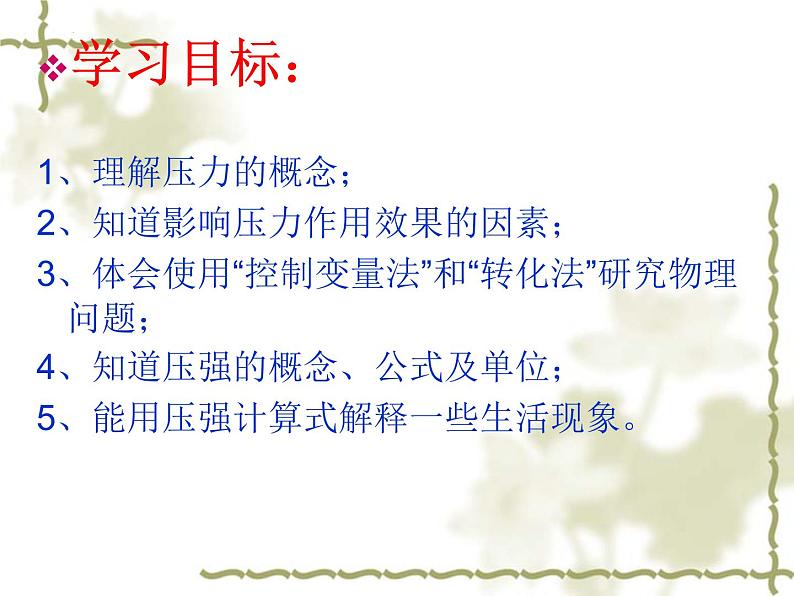 ❖学习目标：

1、理解压力的概念；
2、知道影响压力作用效果的因素；
3、体会使用“控制变量法”和“转化法”研究物理问题；
4、知道压强的概念、公式及单位；
5、能用压强计算式解释一些生活现象。